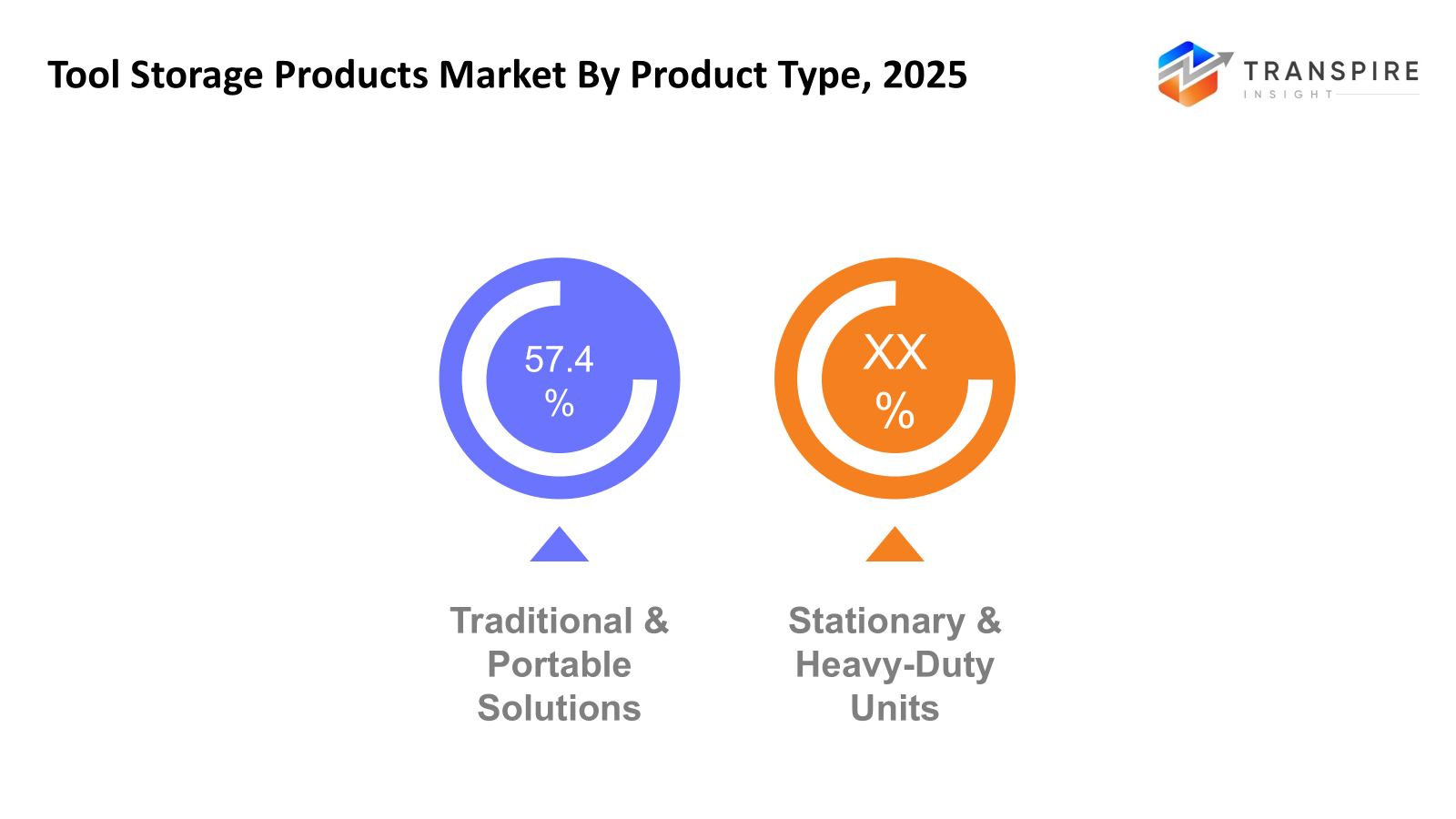 Tool Storage Products Market By Product Type, 2025

TRANSPIRE
INSIGHT

57.4
%

XX
%

Traditional & Portable Solutions

Stationary & Heavy-Duty Units